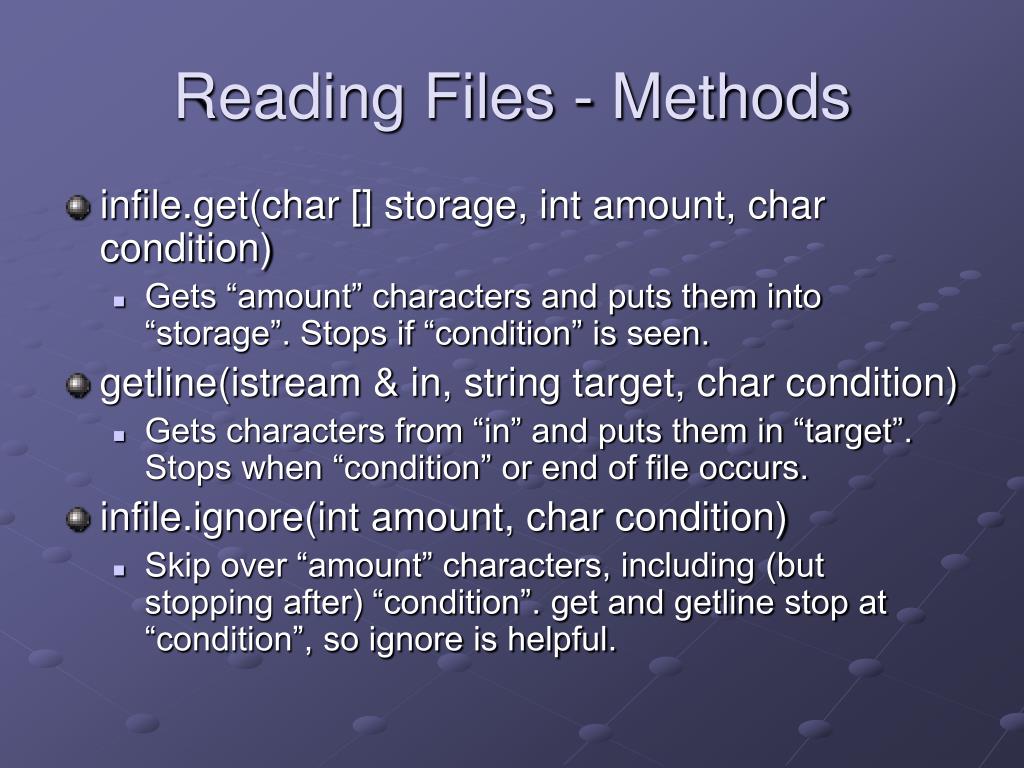 Reading Files - Methods

infile.get(char [] storage, int amount, char condition)

Gets “amount” characters and puts them into “storage”. Stops if “condition” is seen.

getline(istream & in, string target, char condition)

Gets characters from “in” and puts them in “target”. Stops when “condition” or end of file occurs.

infile.ignore(int amount, char condition)

Skip over “amount” characters, including (but stopping after) “condition”. get and getline stop at “condition”, so ignore is helpful.